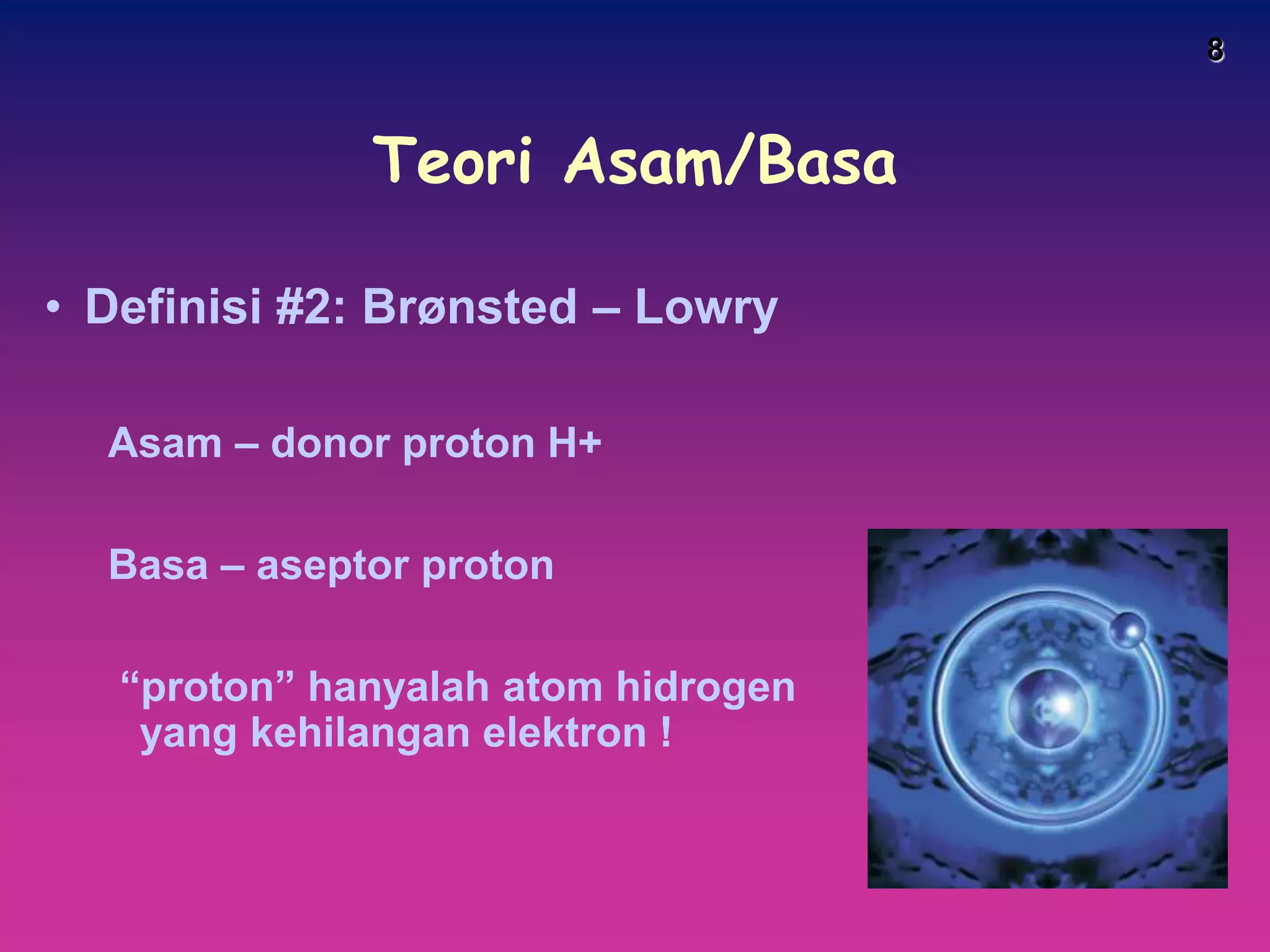 8

Teori Asam/Basa

• Definisi #2: Brønsted – Lowry

Asam – donor proton H+

Basa – aseptor proton

“proton” hanyalah atom hidrogen yang kehilangan elektron !